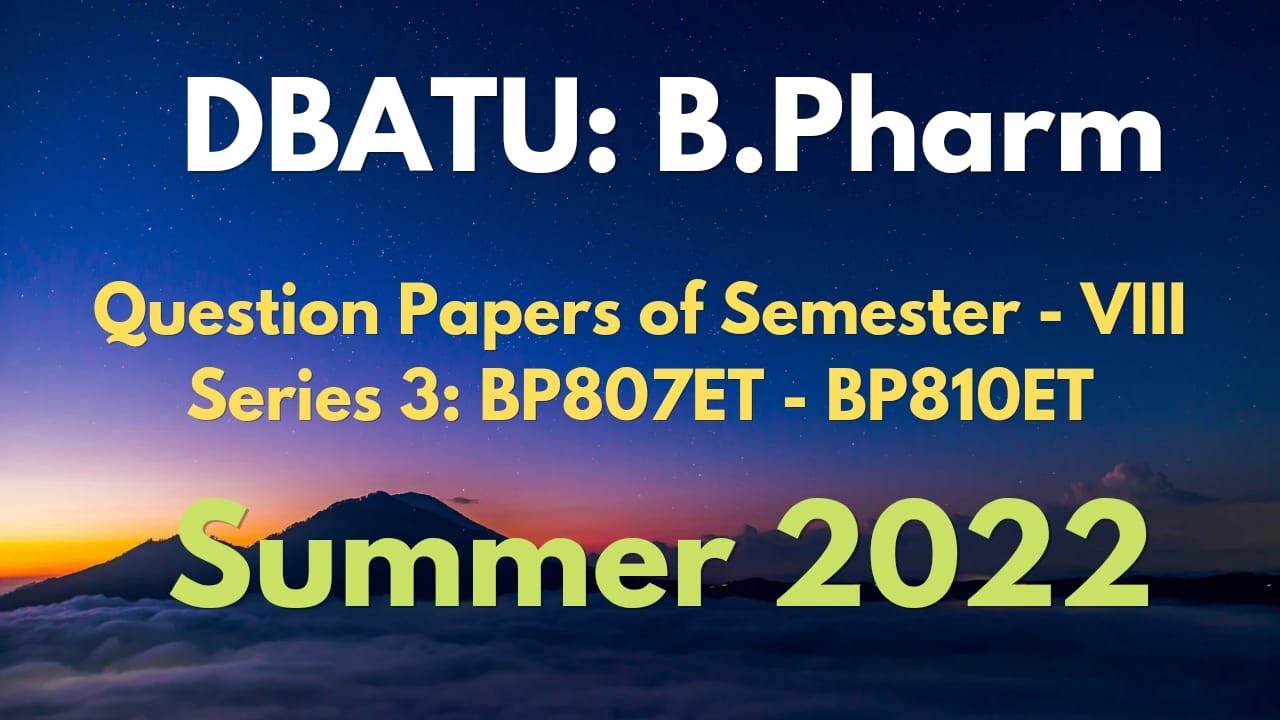 DBATU: B.Pharm

Question Papers of Semester - VIII
Series 3: BP807ET - BP810ET

Summer 2022